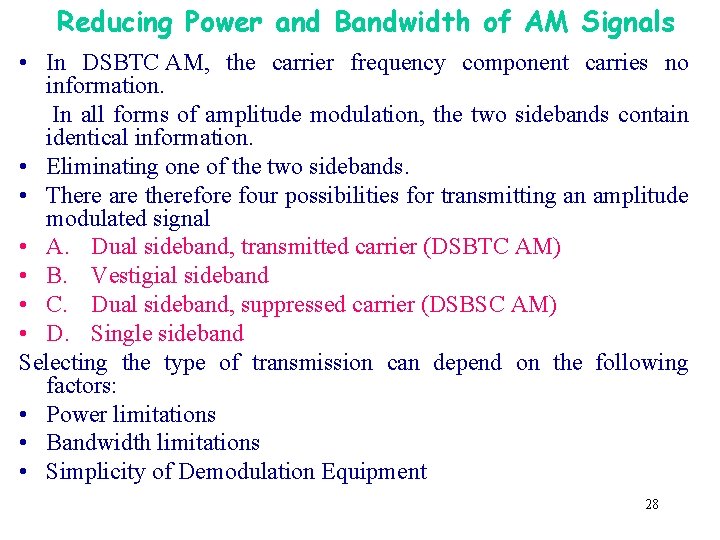 Reducing Power and Bandwidth of AM Signals

• In DSBTC AM, the carrier frequency component carries no information.

In all forms of amplitude modulation, the two sidebands contain identical information.

• Eliminating one of the two sidebands.
• There are therefore four possibilities for transmitting an amplitude modulated signal
• A. Dual sideband, transmitted carrier (DSBTC AM)
• B. Vestigial sideband
• C. Dual sideband, suppressed carrier (DSBSC AM)
• D. Single sideband

Selecting the type of transmission can depend on the following factors:

• Power limitations
• Bandwidth limitations
• Simplicity of Demodulation Equipment

28